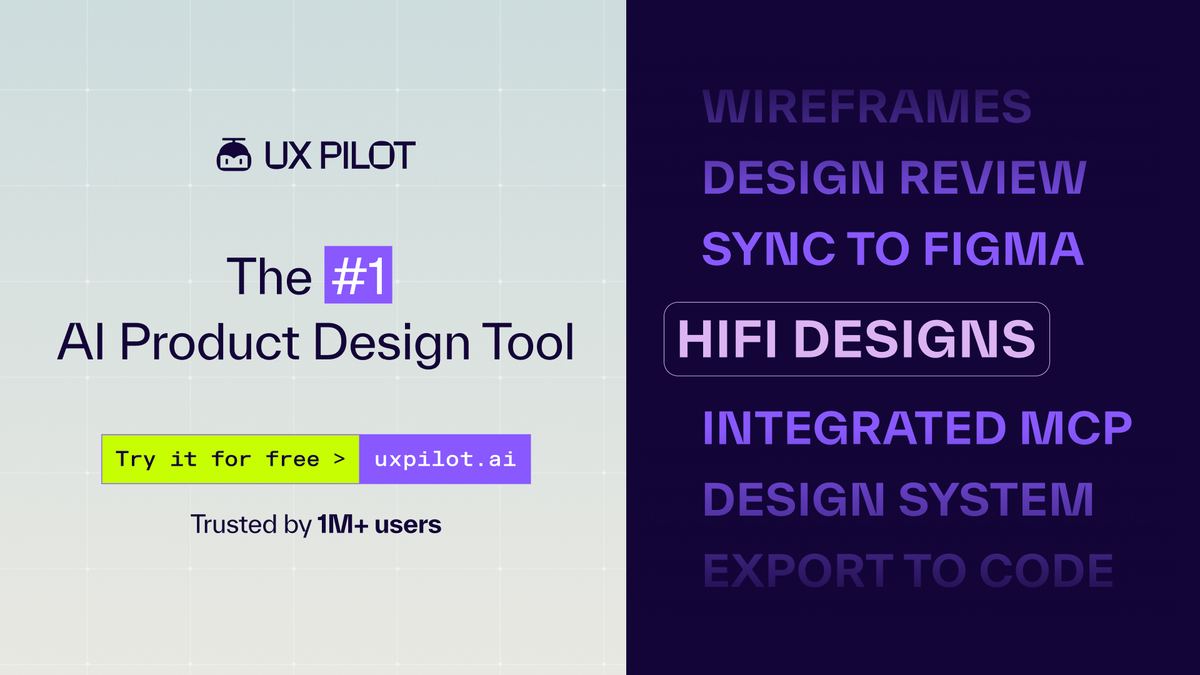 UX PILOT

The #1
AI Product Design Tool

Try it for free > uxpilot.ai

Trusted by 1M+ users

WIREFRAMES
DESIGN REVIEW
SYNC TO FIGMA
HIFI DESIGNS
INTEGRATED MCP
DESIGN SYSTEM
EXPORT TO CODE